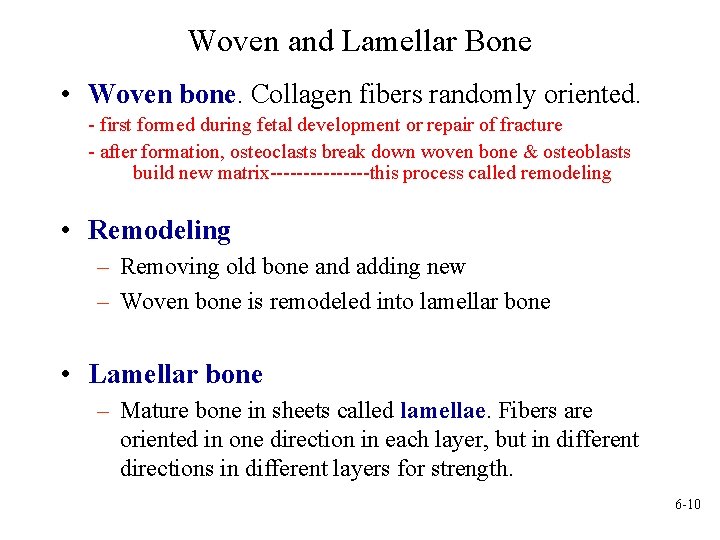 Woven and Lamellar Bone

• Woven bone. Collagen fibers randomly oriented.
- first formed during fetal development or repair of fracture
- after formation, osteoclasts break down woven bone & osteoblasts build new matrix--------------this process called remodeling

• Remodeling
– Removing old bone and adding new
– Woven bone is remodeled into lamellar bone

• Lamellar bone
– Mature bone in sheets called lamellae. Fibers are oriented in one direction in each layer, but in different directions in different layers for strength.

6-10